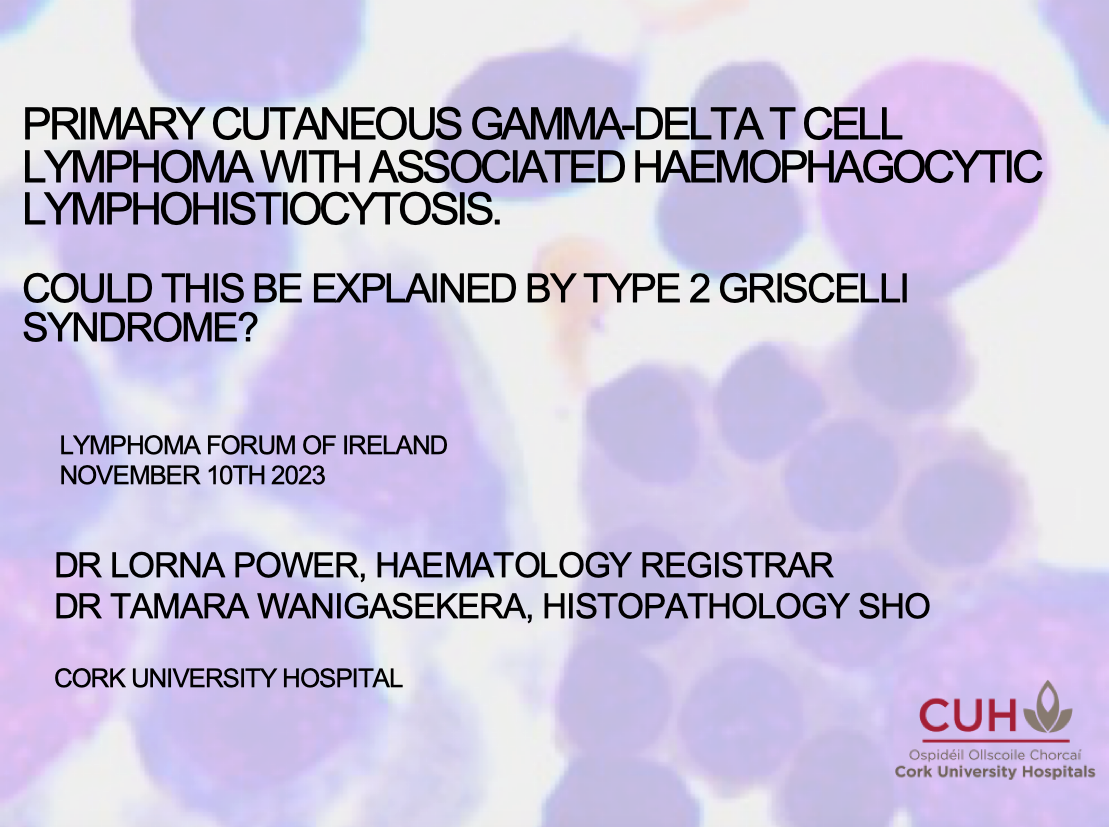 PRIMARY CUTANEOUS GAMMA-DELTA T CELL LYMPHOMA WITH ASSOCIATED HAEMOPHAGOCYTIC LYMPHOHISTIOCYTOSIS.

COULD THIS BE EXPLAINED BY TYPE 2 GRISCELLI SYNDROME?

LYMPHOMA FORUM OF IRELAND
NOVEMBER 10TH 2023

DR LORNA POWER, HAEMATOLOGY REGISTRAR
DR TAMARA WANIGASEKERA, HISTOPATHOLOGY SHO

CORK UNIVERSITY HOSPITAL

CUH
Ospidéil Ollscoile Chorcaí
Cork University Hospitals